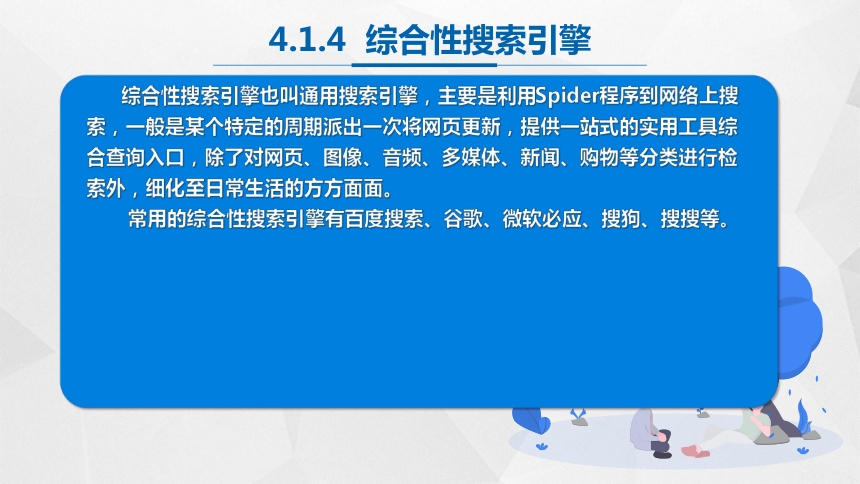 4.1.4 综合性搜索引擎

综合性搜索引擎也叫通用搜索引擎，主要是利用Spider程序到网络上搜索，一般是某个特定的周期派出一次将网页更新，提供一站式的实用工具综合查询入口，除了对网页、图像、音频、多媒体、新闻、购物等分类进行检索外，细化至日常生活的方方面面。

常用的综合性搜索引擎有百度搜索、谷歌、微软必应、搜狗、搜搜等。